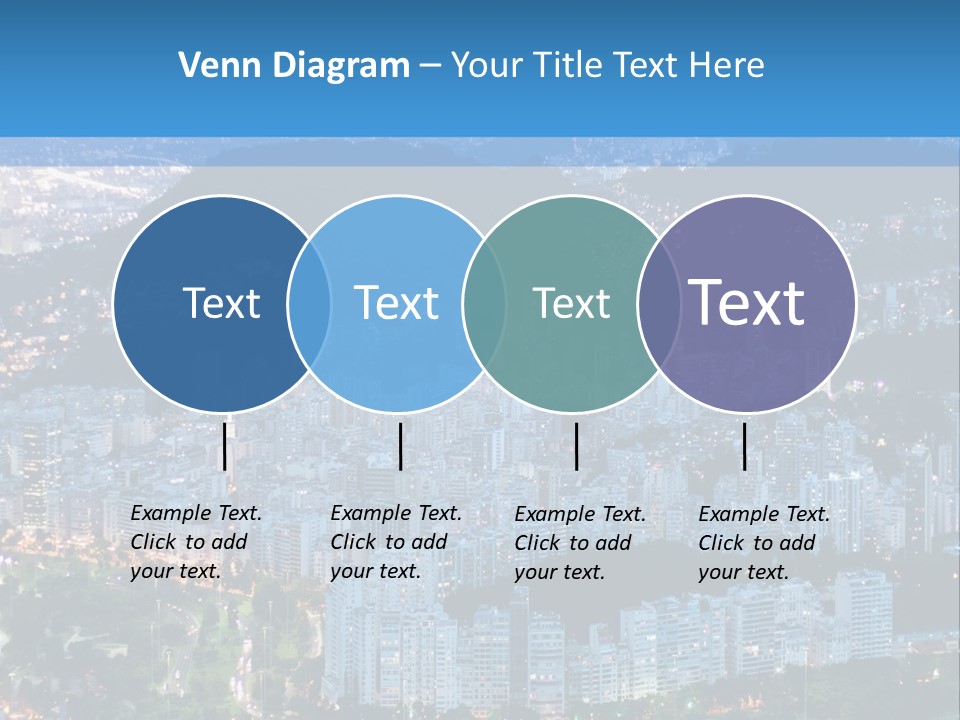 Venn Diagram – Your Title Text Here

Text

Text

Text

Text

Example Text. Click to add your text.

Example Text. Click to add your text.

Example Text. Click to add your text.

Example Text. Click to add your text.